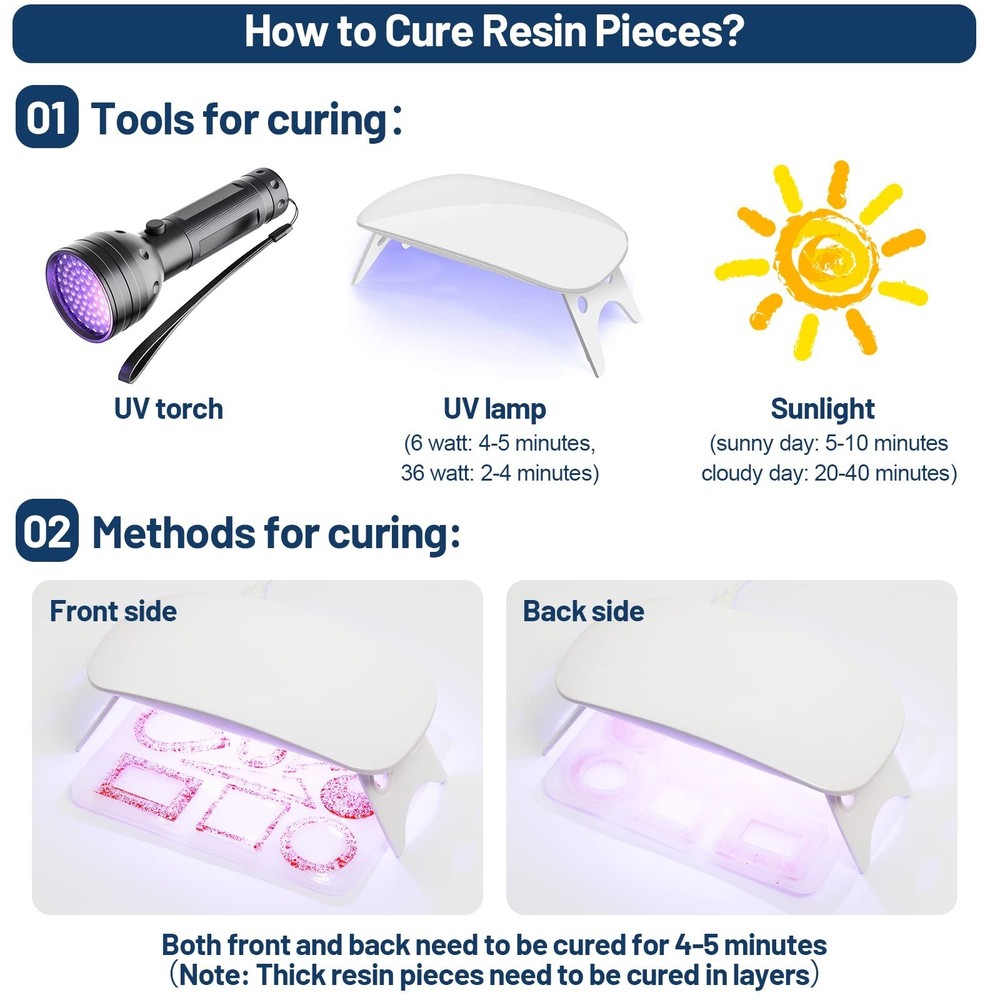 How to Cure Resin Pieces?

01 Tools for curing:

UV torch

UV lamp
(6 watt: 4-5 minutes,
36 watt: 2-4 minutes)

Sunlight
(sunny day: 5-10 minutes
cloudy day: 20-40 minutes)

02 Methods for curing:

Front side

Back side

Both front and back need to be cured for 4-5 minutes
(Note: Thick resin pieces need to be cured in layers)